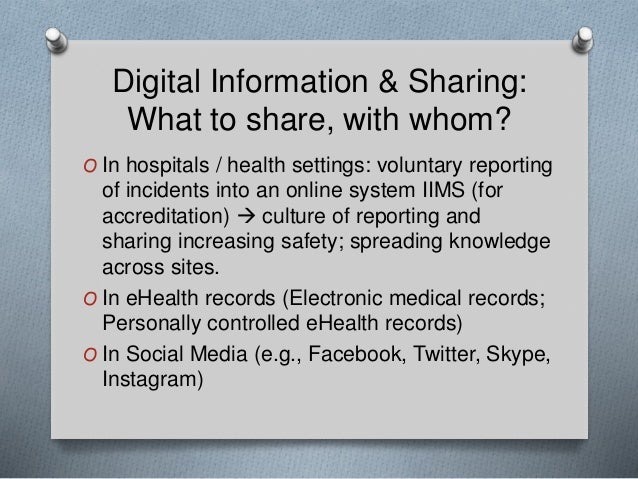 Digital Information & Sharing: What to share, with whom?

O In hospitals / health settings: voluntary reporting of incidents into an online system IIMS (for accreditation) → culture of reporting and sharing increasing safety; spreading knowledge across sites.

O In eHealth records (Electronic medical records; Personally controlled eHealth records)

O In Social Media (e.g., Facebook, Twitter, Skype, Instagram)